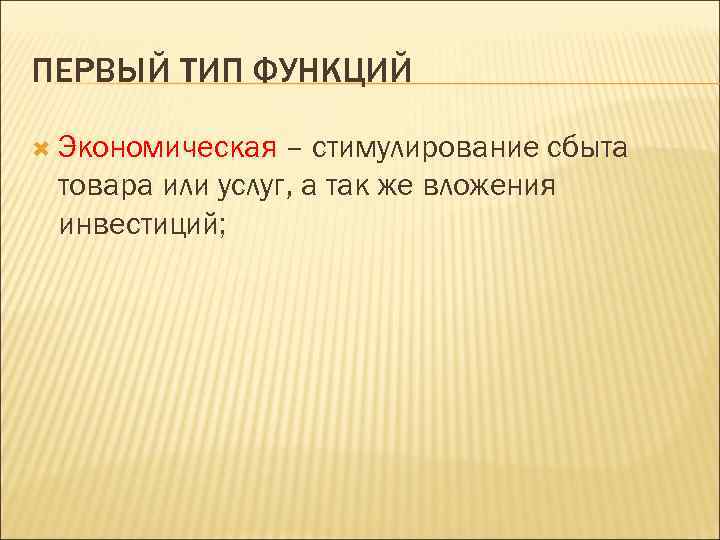 ПЕРВЫЙ ТИП ФУНКЦИЙ

Экономическая – стимулирование сбыта товара или услуг, а так же вложения инвестиций;